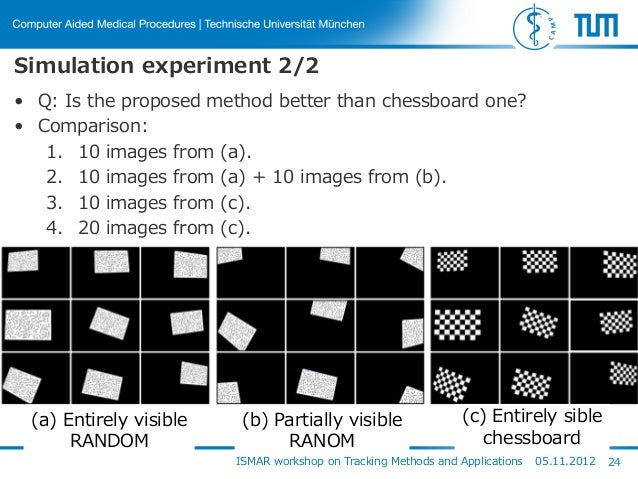 Computer Aided Medical Procedures | Technische Universität München

CAMP

TUM

Simulation experiment 2/2

• Q: Is the proposed method better than chessboard one?
• Comparison:
1. 10 images from (a).
2. 10 images from (a) + 10 images from (b).
3. 10 images from (c).
4. 20 images from (c).

(a) Entirely visible RANDOM

(b) Partially visible RANOM

(c) Entirely sible chessboard

ISMAR workshop on Tracking Methods and Applications 05.11.2012 24